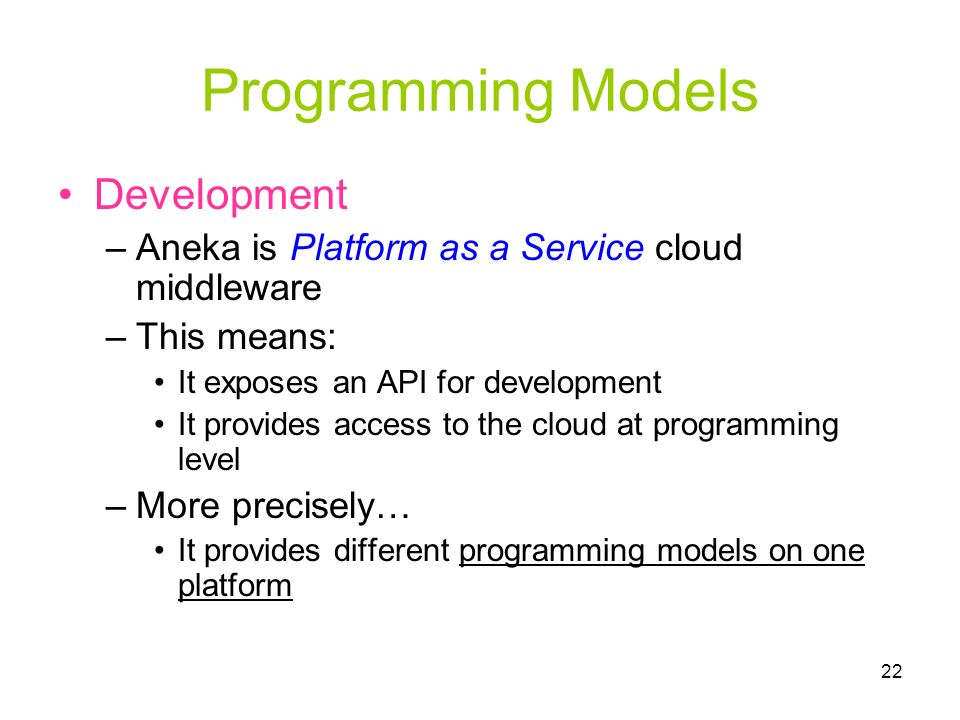 Programming Models

• Development
– Aneka is Platform as a Service cloud middleware
– This means:
• It exposes an API for development
• It provides access to the cloud at programming level
– More precisely…
• It provides different programming models on one platform

22